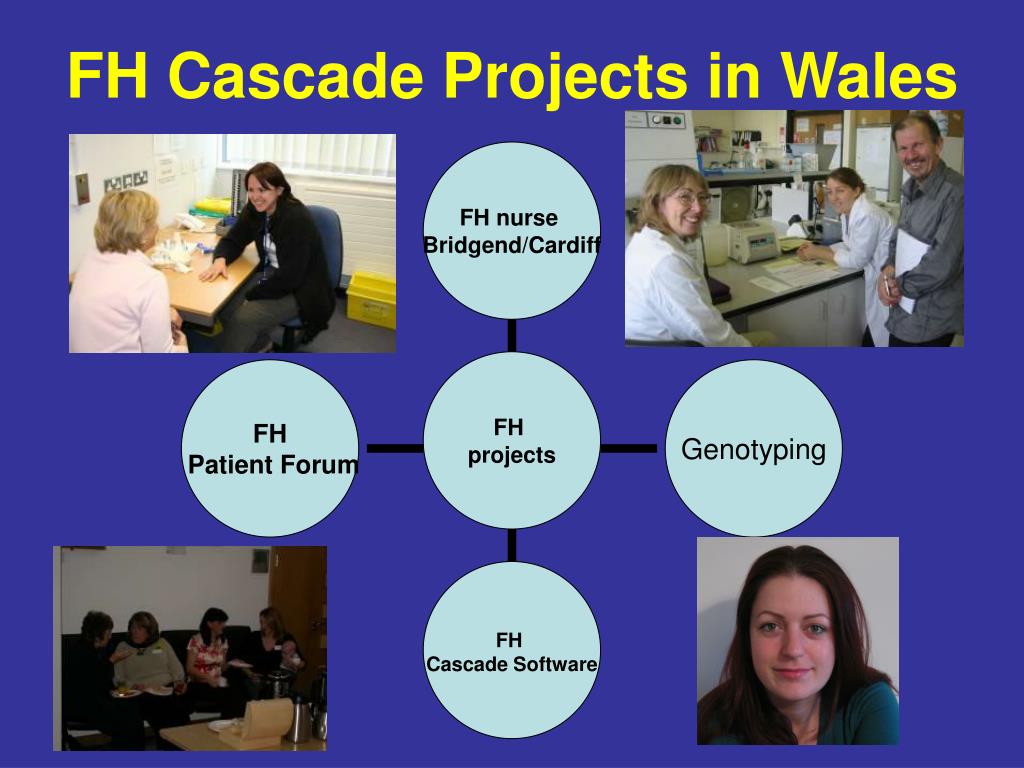 FH Cascade Projects in Wales

FH nurse
Bridgend/Cardiff

FH
Patient Forum

FH
projects

Genotyping

FH
Cascade Software